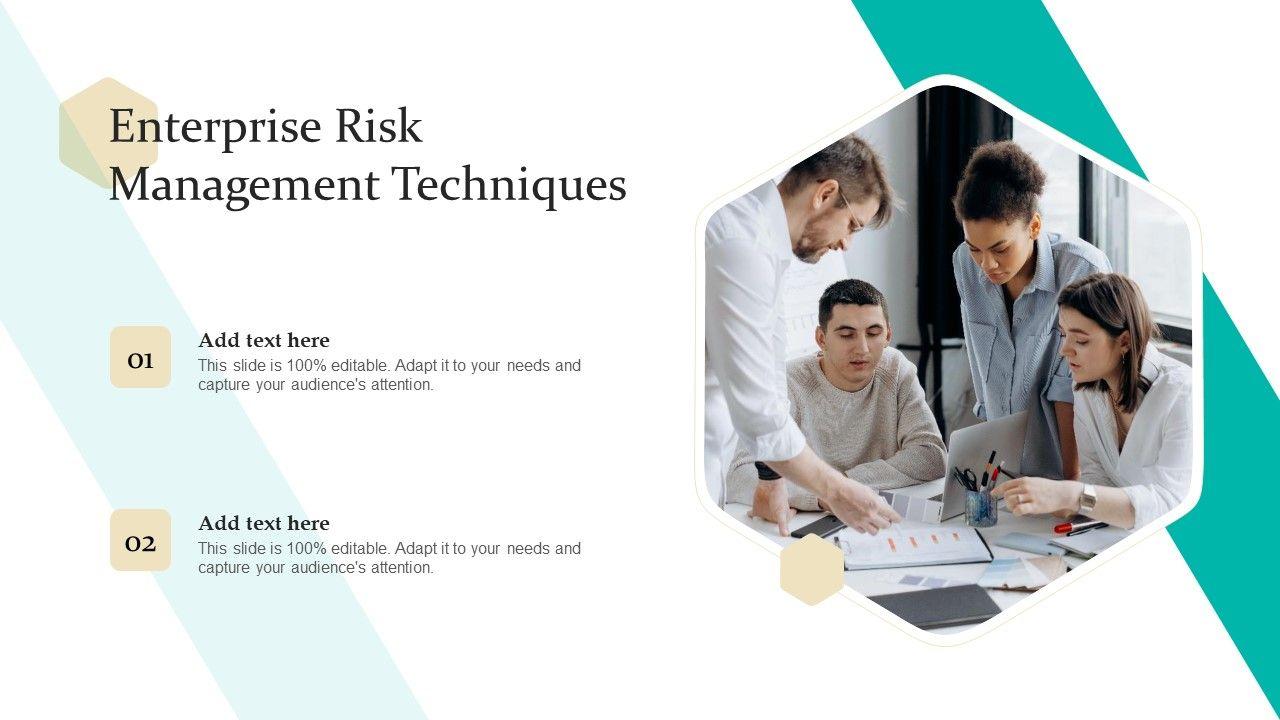 Enterprise Risk Management Techniques

01

Add text here

This slide is 100% editable. Adapt it to your needs and capture your audience's attention.

02

Add text here

This slide is 100% editable. Adapt it to your needs and capture your audience's attention.